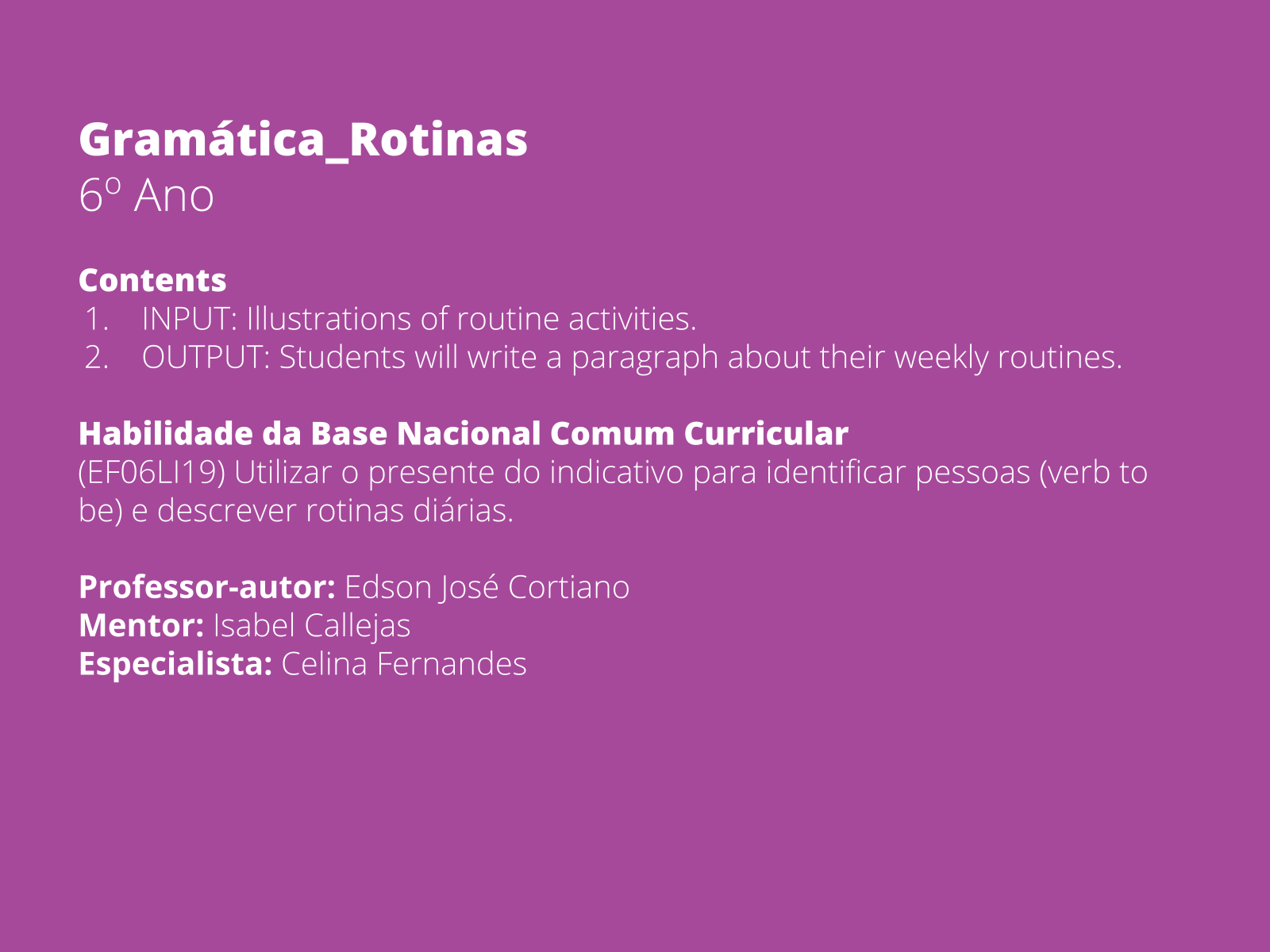 Gramática_Rotinas
6º Ano

Contents
1. INPUT: Illustrations of routine activities.
2. OUTPUT: Students will write a paragraph about their weekly routines.

Habilidade da Base Nacional Comum Curricular
(EF06LI19) Utilizar o presente do indicativo para identificar pessoas (verb to be) e descrever rotinas diárias.

Professor-autor: Edson José Cortiano
Mentor: Isabel Callejas
Especialista: Celina Fernandes